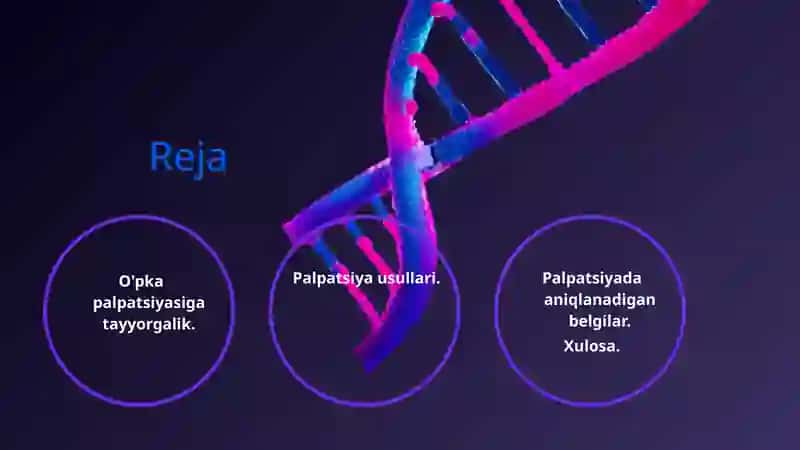 Reja

O'pka palpatsiyasiga tayyorgalik.

Palpatsiya usullari.

Palpatsiyada aniqlanadigan belgilar.

Xulosa.